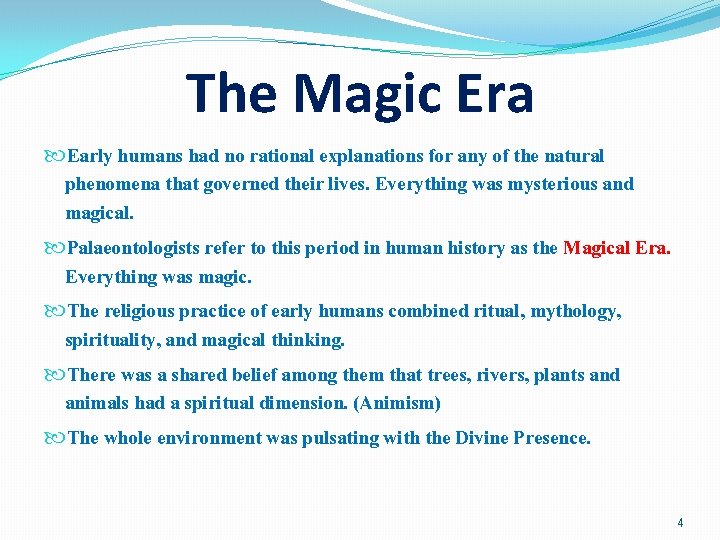 The Magic Era

Early humans had no rational explanations for any of the natural phenomena that governed their lives. Everything was mysterious and magical.

Palaeontologists refer to this period in human history as the Magical Era. Everything was magic.

The religious practice of early humans combined ritual, mythology, spirituality, and magical thinking.

There was a shared belief among them that trees, rivers, plants and animals had a spiritual dimension. (Animism)

The whole environment was pulsating with the Divine Presence.

4